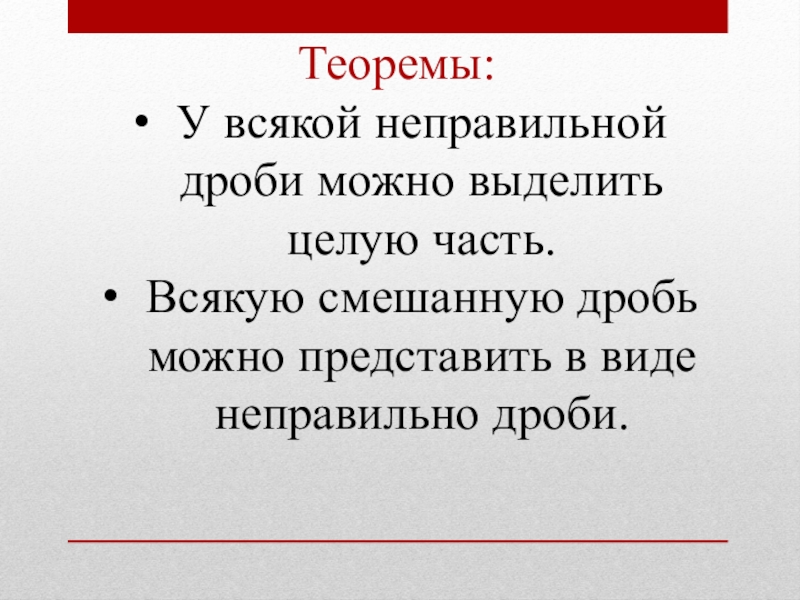 Теоремы:

• У всякой неправильной дроби можно выделить целую часть.
• Всякую смешанную дробь можно представить в виде неправильно дроби.